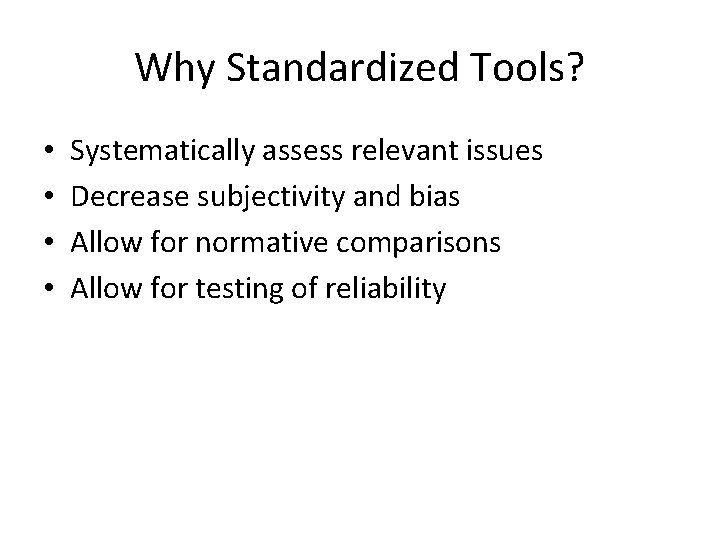 Why Standardized Tools?

• Systematically assess relevant issues
• Decrease subjectivity and bias
• Allow for normative comparisons
• Allow for testing of reliability